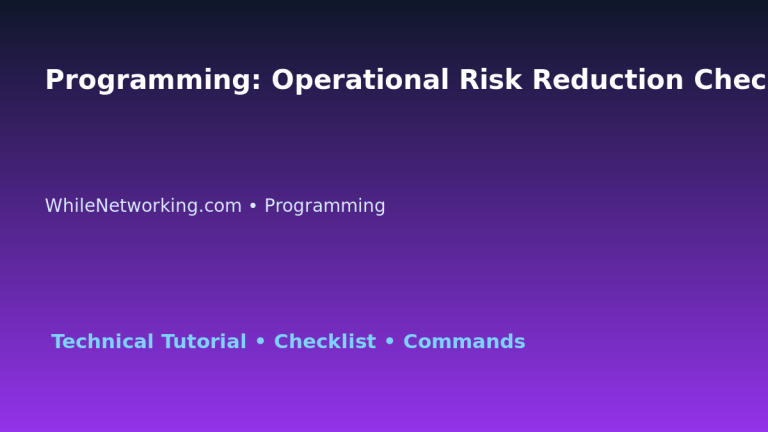 Programming: Operational Risk Reduction Chec

WhileNetworking.com • Programming

Technical Tutorial • Checklist • Commands